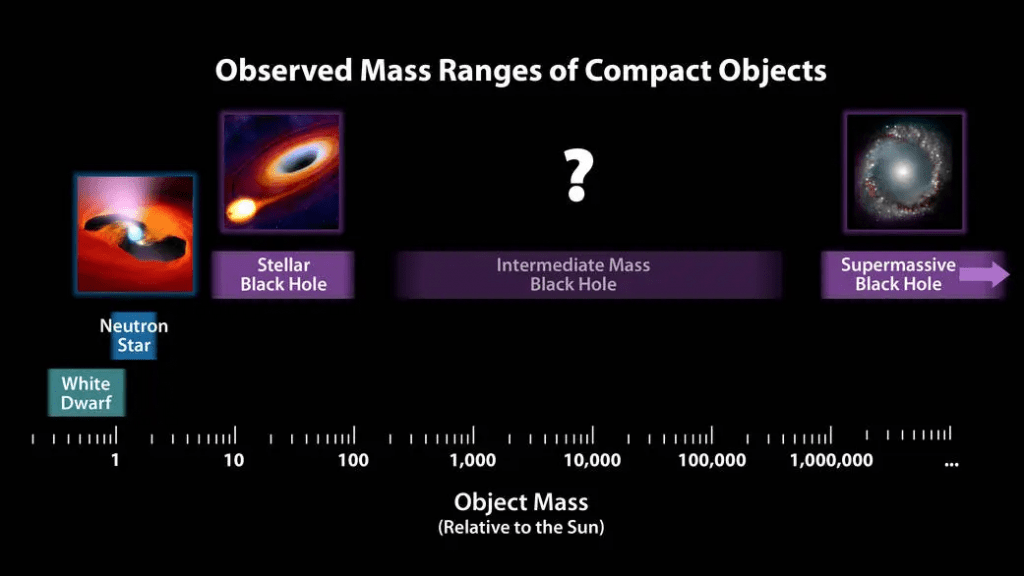 Observed Mass Ranges of Compact Objects

?

Stellar Black Hole

Intermediate Mass Black Hole

Supermassive Black Hole

Neutron Star

White Dwarf

1 10 100 1,000 10,000 100,000 1,000,000 ...

Object Mass
(Relative to the Sun)